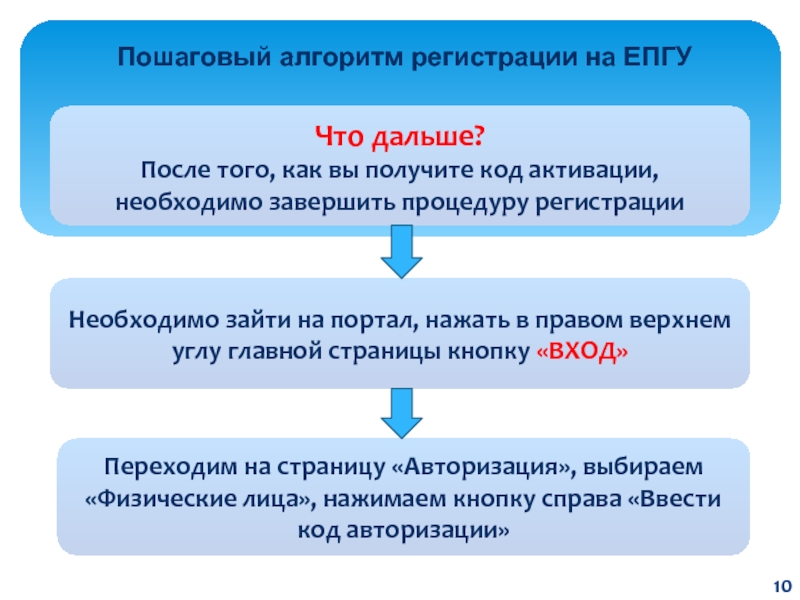 Пошаговый алгоритм регистрации на ЕПГУ

Что дальше?
После того, как вы получите код активации, необходимо завершить процедуру регистрации

Необходимо зайти на портал, нажать в правом верхнем углу главной страницы кнопку «ВХОД»

Переходим на страницу «Авторизация», выбираем «Физические лица», нажимаем кнопку справа «Ввести код авторизации»

10